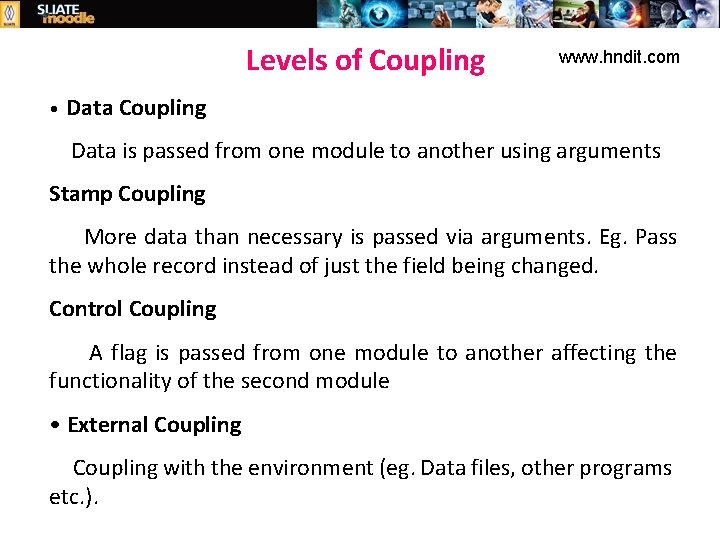 SLIATE moodle

Levels of Coupling

www.hndit.com

• Data Coupling

Data is passed from one module to another using arguments

Stamp Coupling

More data than necessary is passed via arguments. Eg. Pass the whole record instead of just the field being changed.

Control Coupling

A flag is passed from one module to another affecting the functionality of the second module

• External Coupling

Coupling with the environment (eg. Data files, other programs etc.).